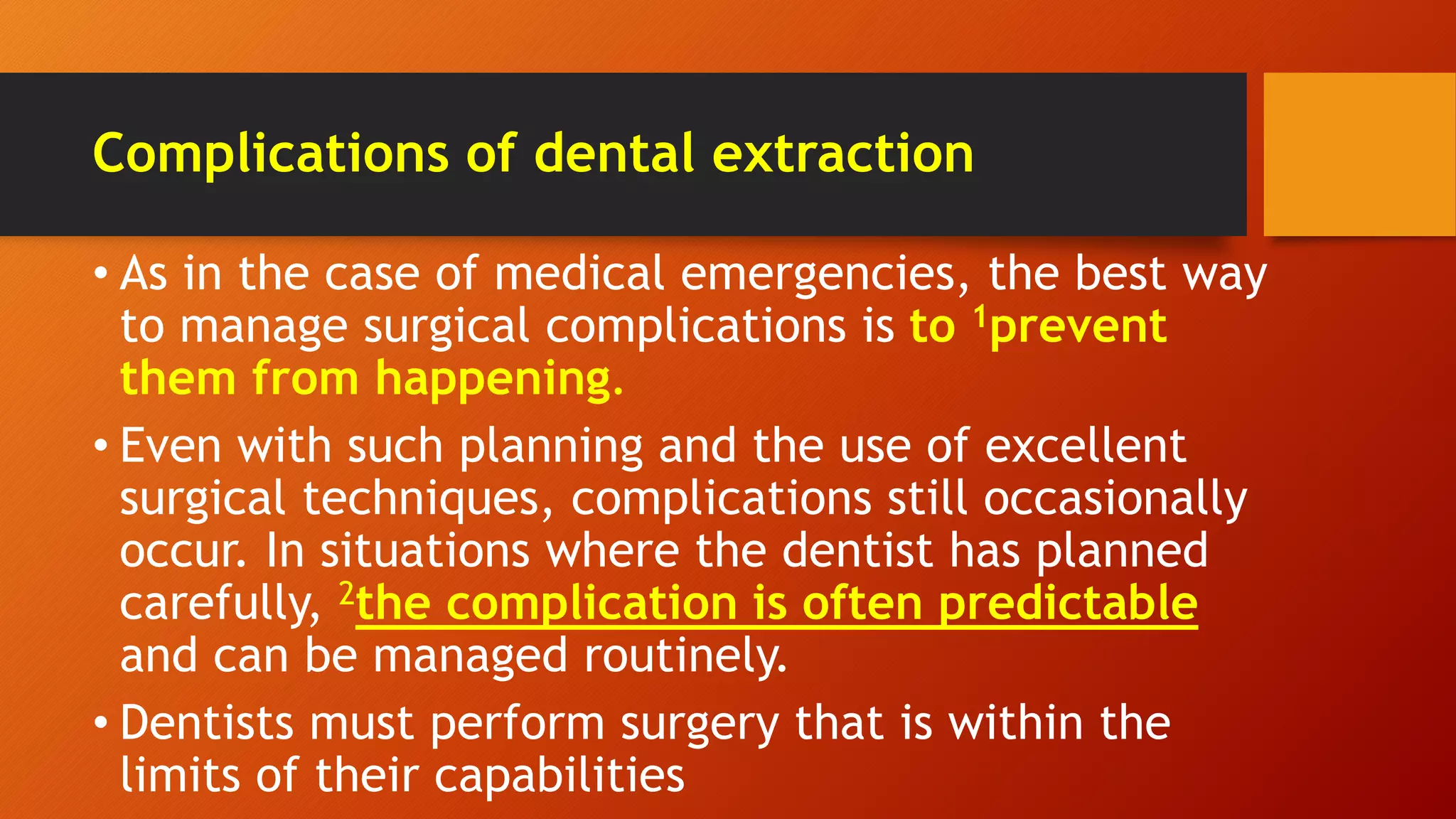 Complications of dental extraction

• As in the case of medical emergencies, the best way to manage surgical complications is to $^1$prevent them from happening.

• Even with such planning and the use of excellent surgical techniques, complications still occasionally occur. In situations where the dentist has planned carefully, $^2$the complication is often predictable and can be managed routinely.

• Dentists must perform surgery that is within the limits of their capabilities